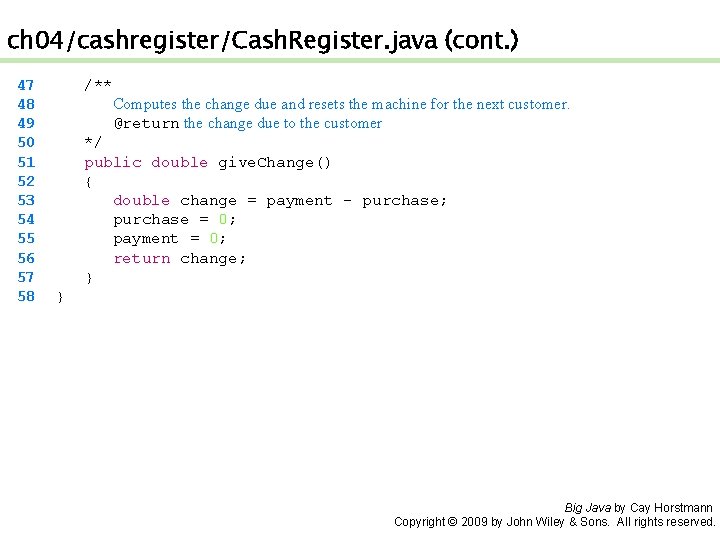 ch04/cashregister/CashRegister.java (cont.)

47      /**
48         Computes the change due and resets the machine for the next customer.
49         @return the change due to the customer
50      */
51      public double giveChange()
52      {
53         double change = payment - purchase;
54         purchase = 0;
55         payment = 0;
56         return change;
57      }
58   }

Big Java by Cay Horstmann
Copyright © 2009 by John Wiley & Sons. All rights reserved.